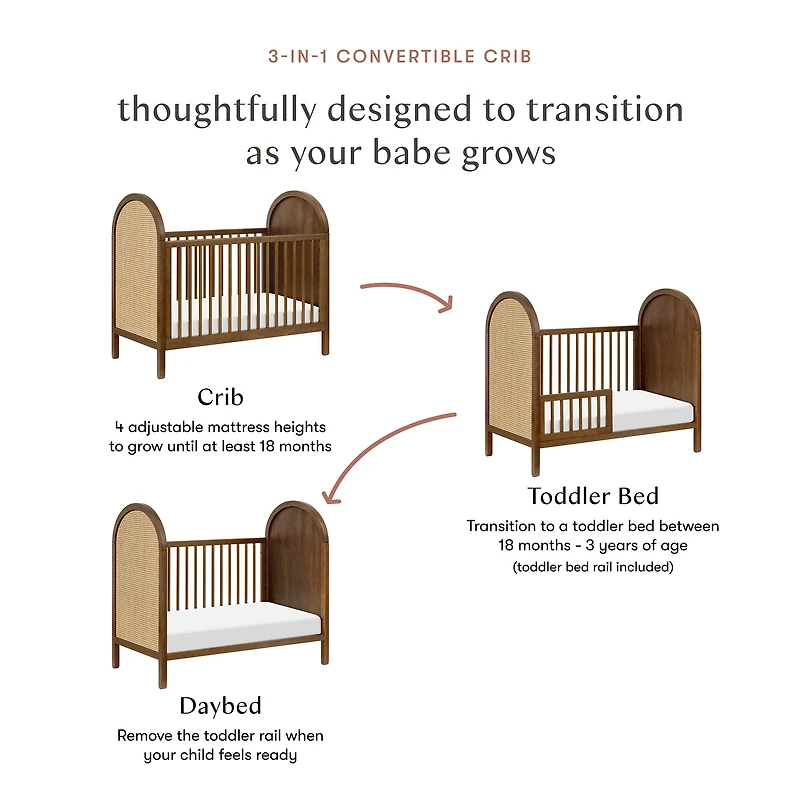 3-IN-1 CONVERTIBLE CRIB

thoughtfully designed to transition as your babe grows

Crib

4 adjustable mattress heights to grow until at least 18 months

Toddler Bed

Transition to a toddler bed between 18 months - 3 years of age

(toddler bed rail included)

Daybed

Remove the toddler rail when your child feels ready